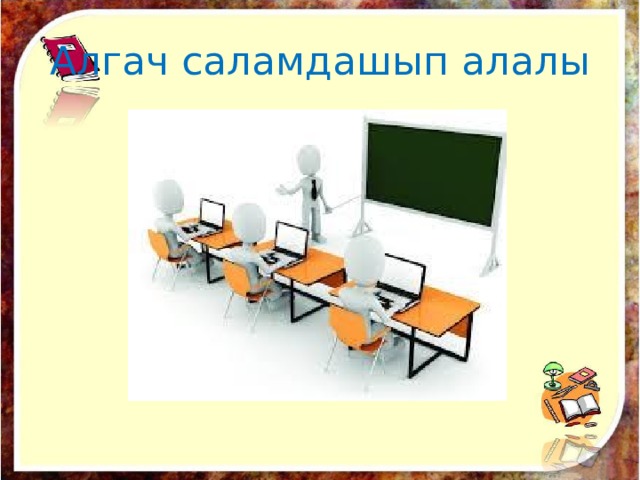 Алгач саламдашып алалы